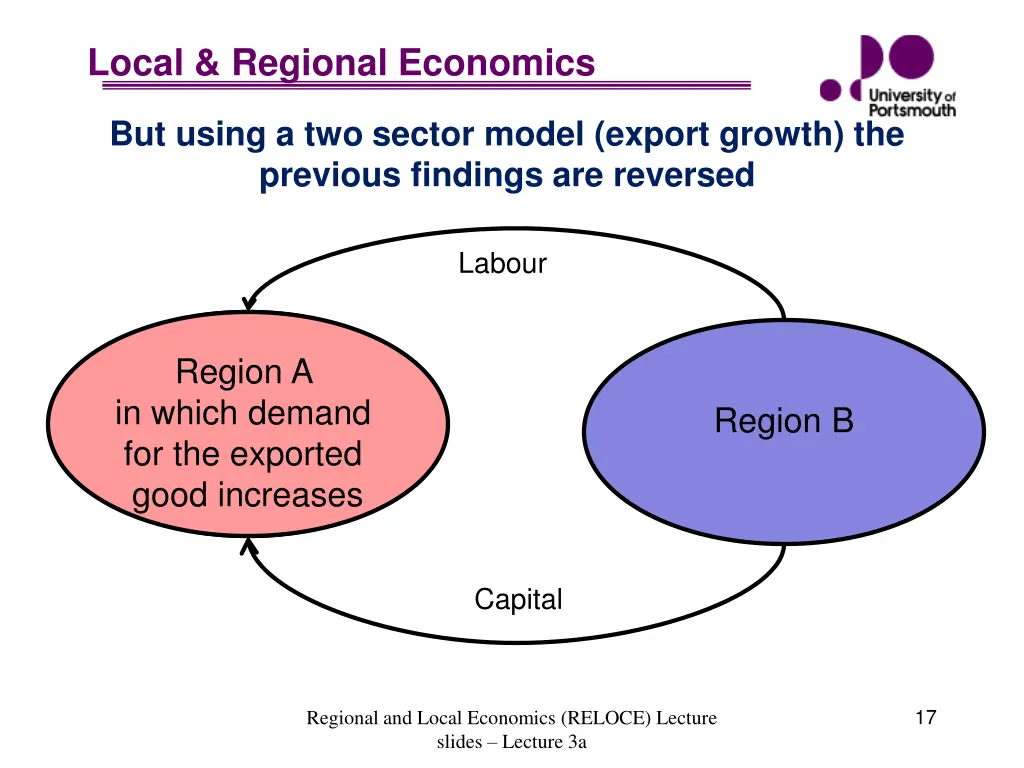 Local & Regional Economics

University of Portsmouth

But using a two sector model (export growth) the previous findings are reversed

Labour

Region A
in which demand
for the exported
good increases

Region B

Capital

Regional and Local Economics (RELOCE) Lecture slides – Lecture 3a

17